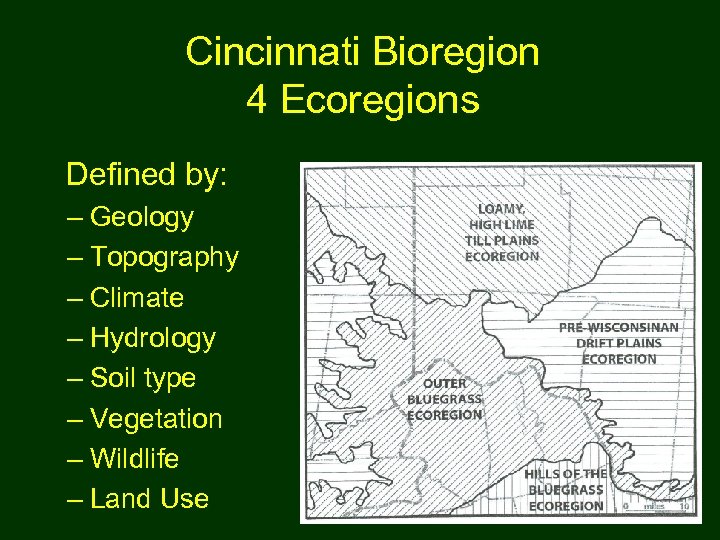 Cincinnati Bioregion
4 Ecoregions

Defined by:
– Geology
– Topography
– Climate
– Hydrology
– Soil type
– Vegetation
– Wildlife
– Land Use

LOAMY, HIGH LIME TILL PLAINS ECOREGION

PRE-WISCONSINAN DRIFT PLAINS ECOREGION

OUTER BLUEGRASS ECOREGION

HILLS OF THE BLUEGRASS ECOREGION

0 miles 10